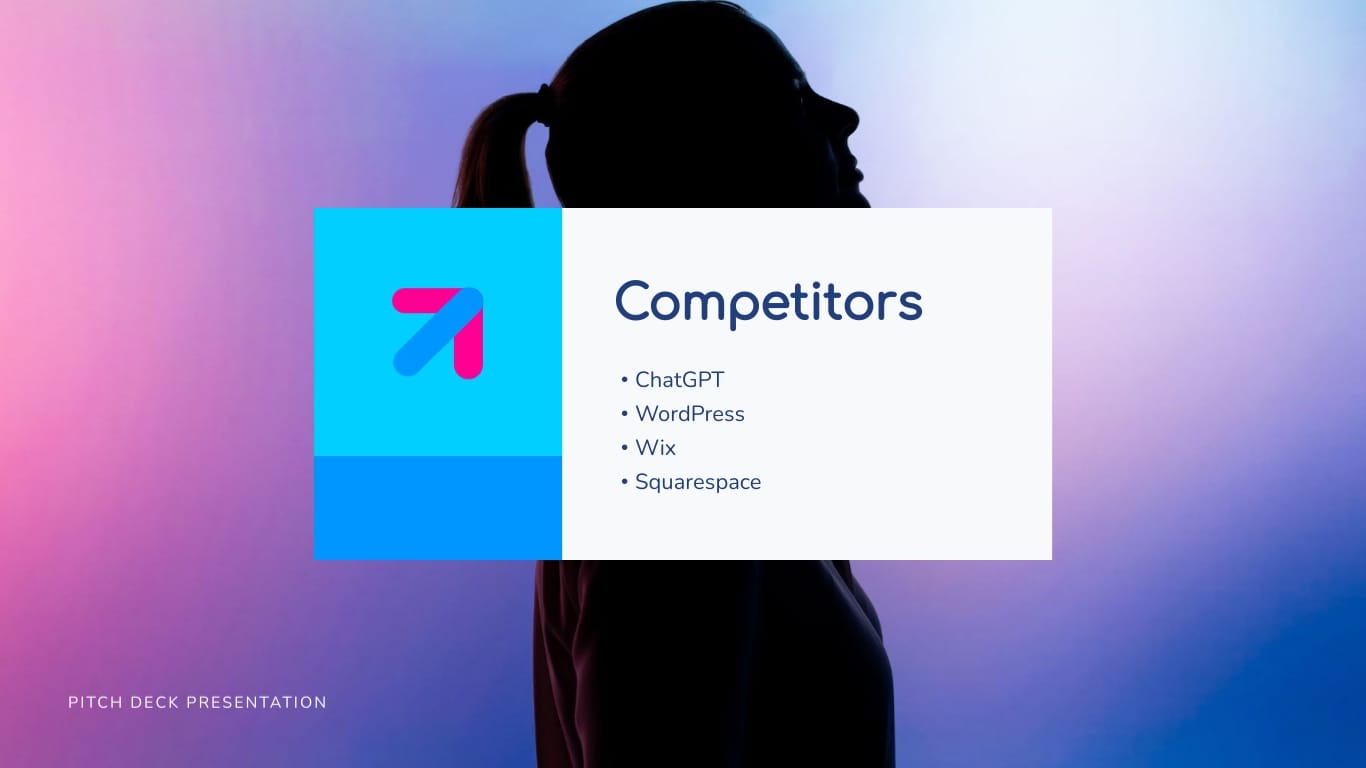 Competitors

• ChatGPT
• WordPress
• Wix
• Squarespace

PITCH DECK PRESENTATION